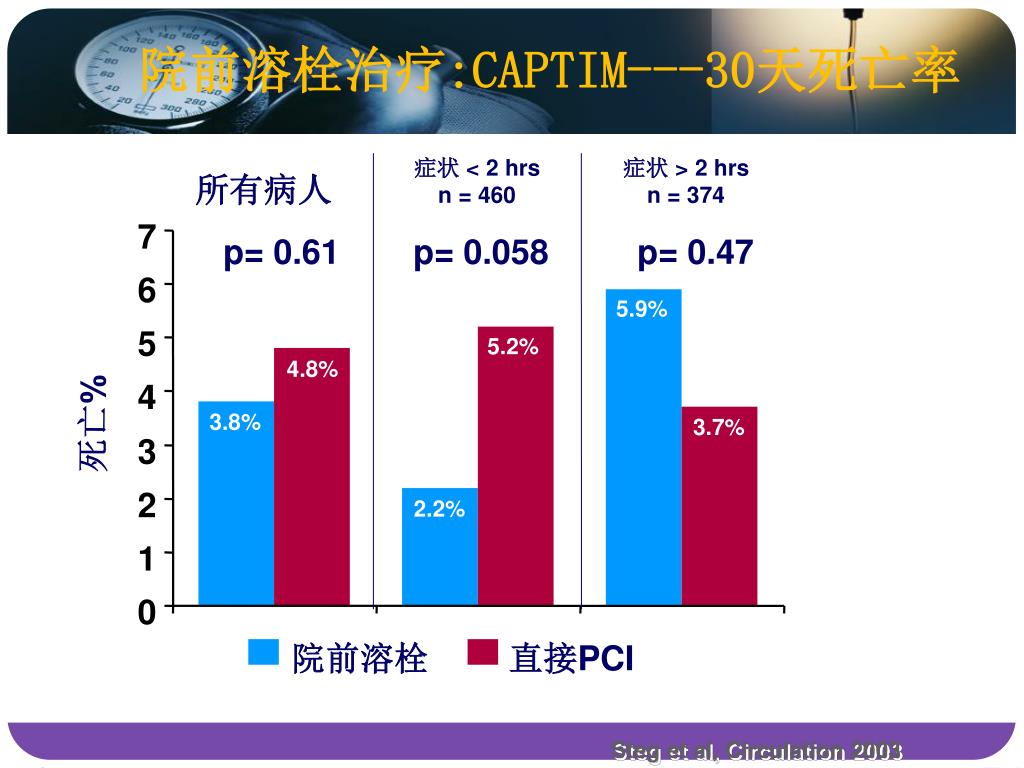 院前溶栓治疗:CAPTIM---30天死亡率

所有病人

症状 < 2 hrs
n = 460

症状 > 2 hrs
n = 374

p= 0.61

p= 0.058

p= 0.47

死亡%

7
6
5
4
3
2
1
0

3.8%
4.8%
2.2%
5.2%
5.9%
3.7%

院前溶栓
直接PCI

Steg et al, Circulation 2003